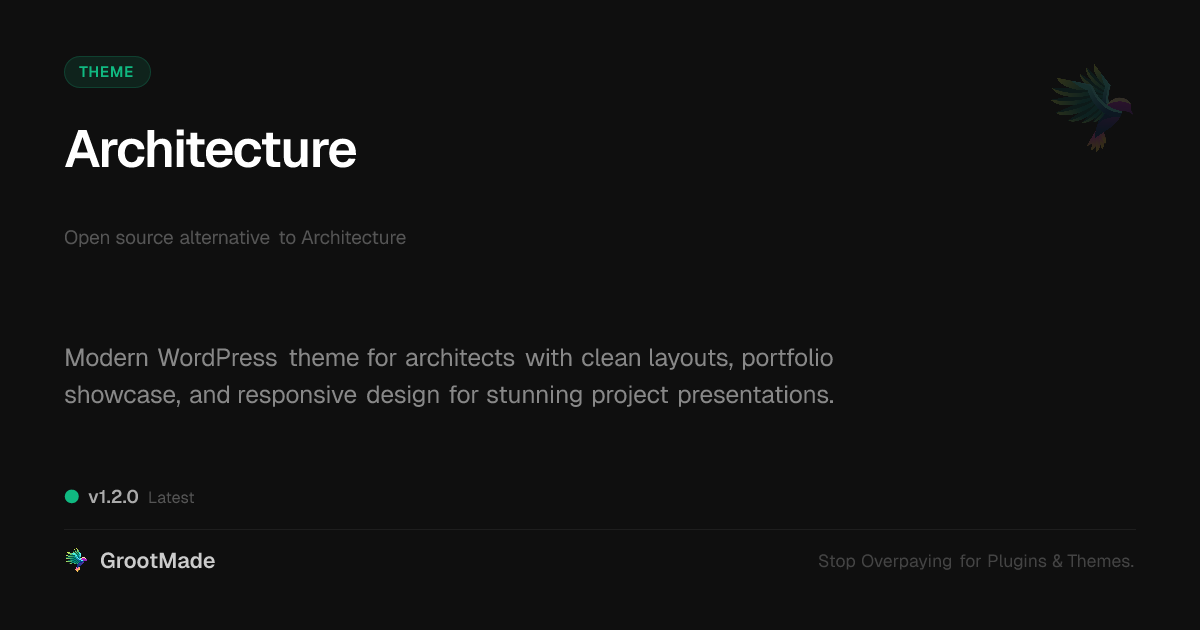 THEME

Architecture

Open source alternative to Architecture

Modern WordPress theme for architects with clean layouts, portfolio showcase, and responsive design for stunning project presentations.

v1.2.0 Latest

GrootMade

Stop Overpaying for Plugins & Themes.